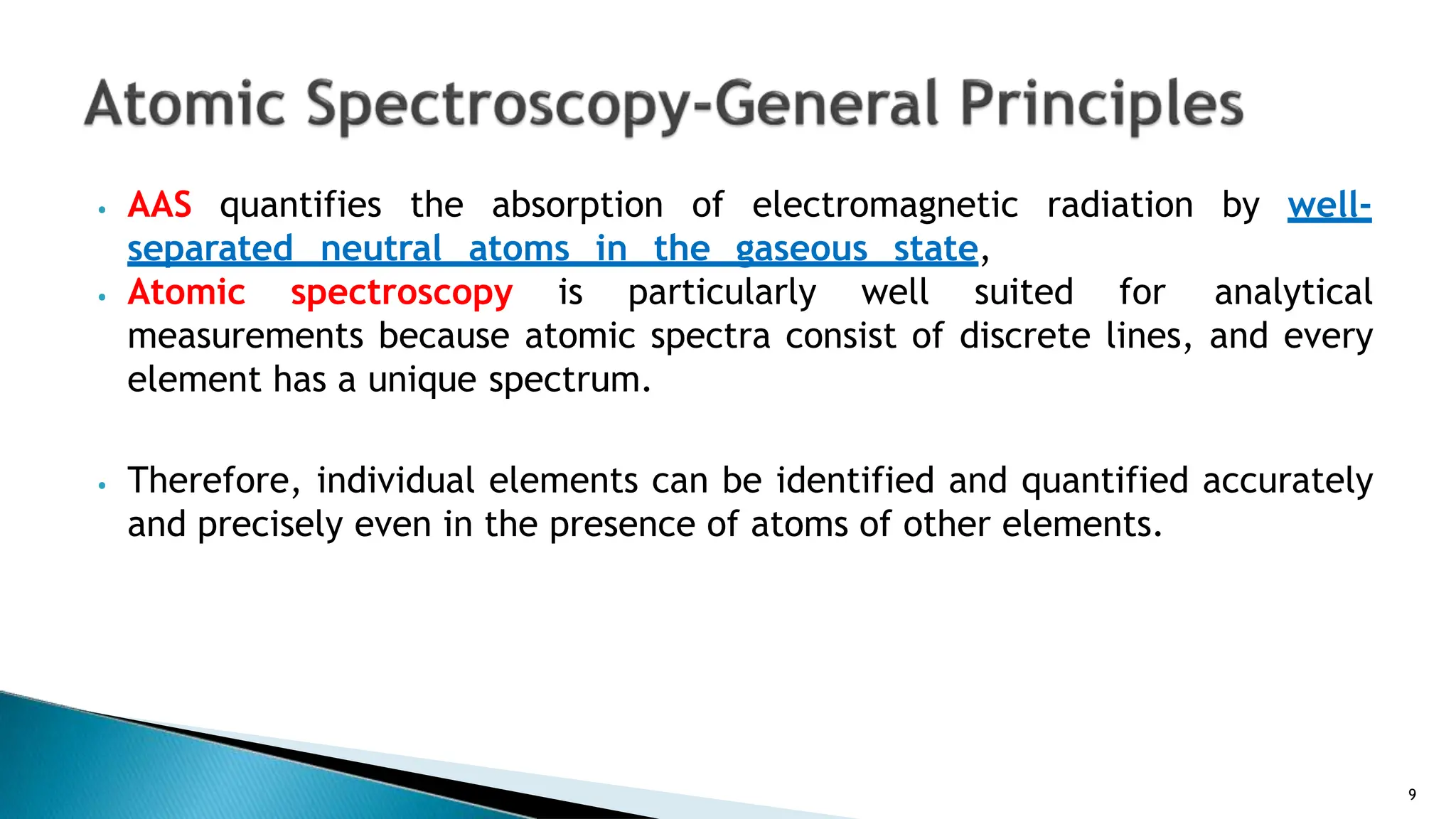 Atomic Spectroscopy-General Principles

• AAS quantifies the absorption of electromagnetic radiation by well-separated neutral atoms in the gaseous state,

• Atomic spectroscopy is particularly well suited for analytical measurements because atomic spectra consist of discrete lines, and every element has a unique spectrum.

• Therefore, individual elements can be identified and quantified accurately and precisely even in the presence of atoms of other elements.

9